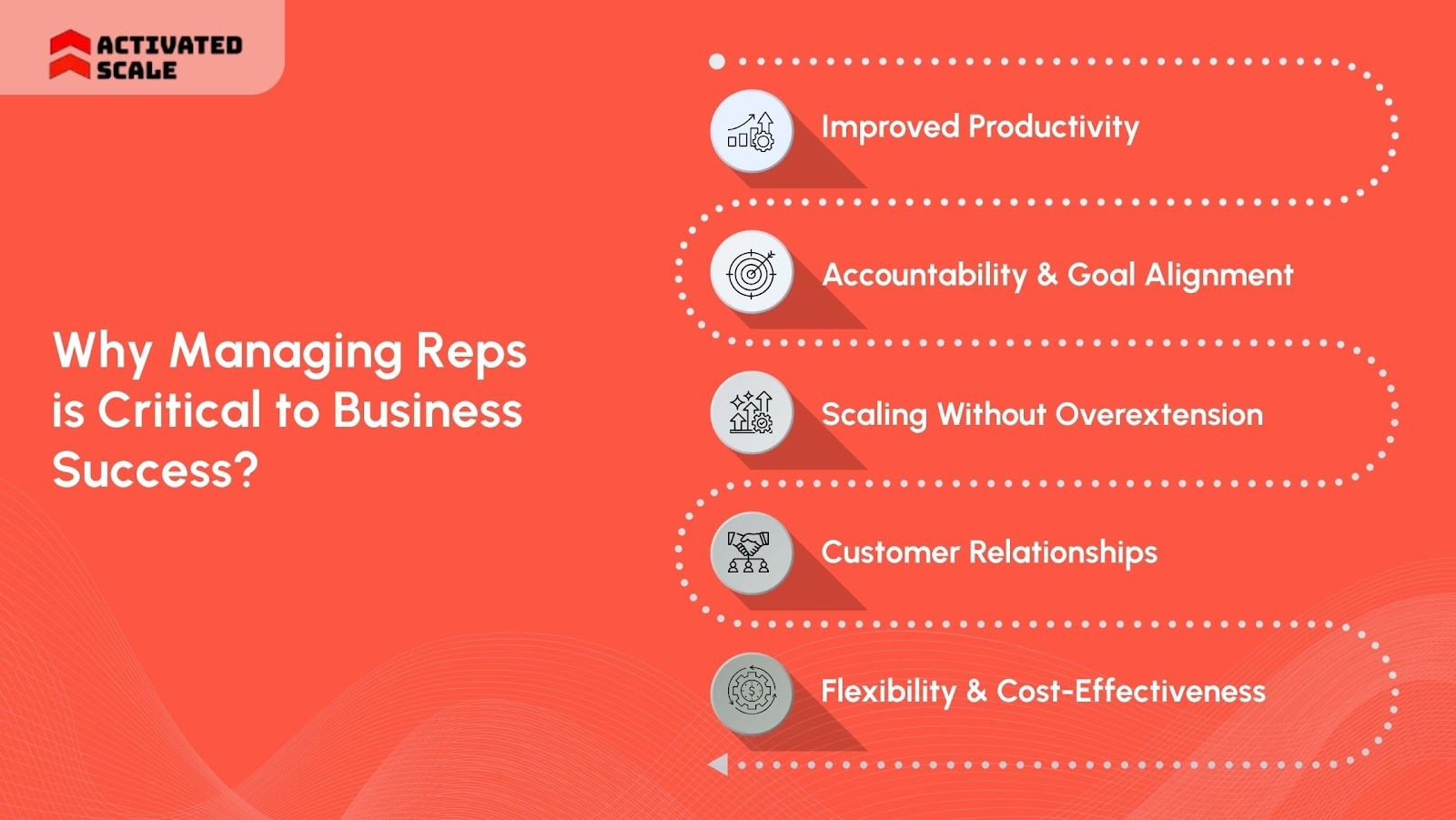 ACTIVATED SCALE

Why Managing Reps is Critical to Business Success?

Improved Productivity

Accountability & Goal Alignment

Scaling Without Overextension

Customer Relationships

Flexibility & Cost-Effectiveness